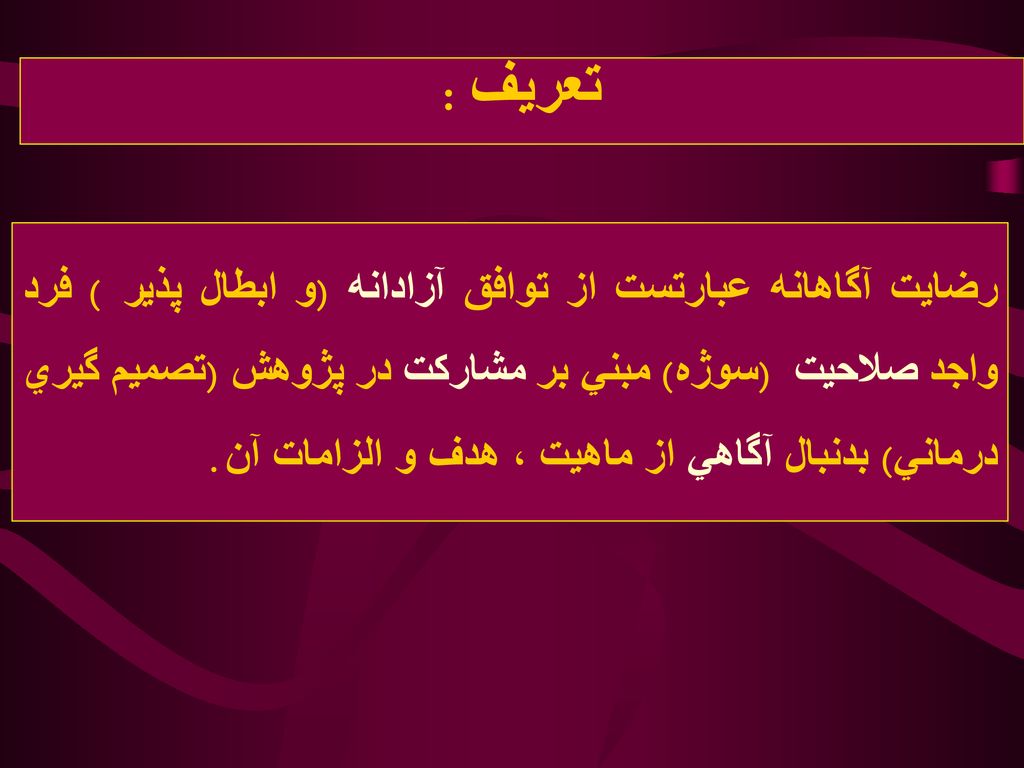 تعريف :

رضايت آگاهانه عبارتست از توافق آزادانه (و ابطال پذير ) فرد واجد صلاحيت (سوژه) مبني بر مشاركت در پژوهش (تصميم گيري درماني) بدنبال آگاهي از ماهيت ، هدف و الزامات آن.